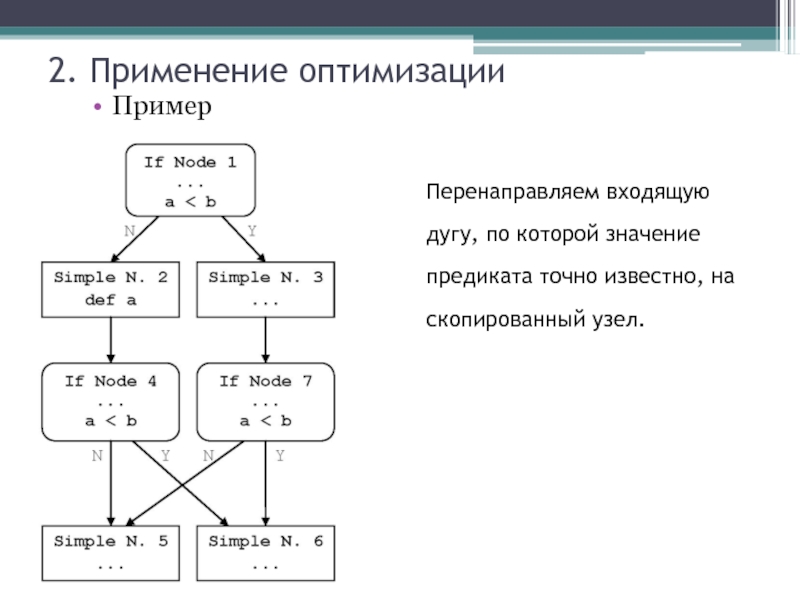 2. Применение оптимизации

• Пример

If Node 1
...
a < b

N

Y

Simple N. 2
def a

Simple N. 3
...

If Node 4
...
a < b

If Node 7
...
a < b

N

Y

N

Y

Simple N. 5
...

Simple N. 6
...

Перенаправляем входящую дугу, по которой значение предиката точно известно, на скопированный узел.